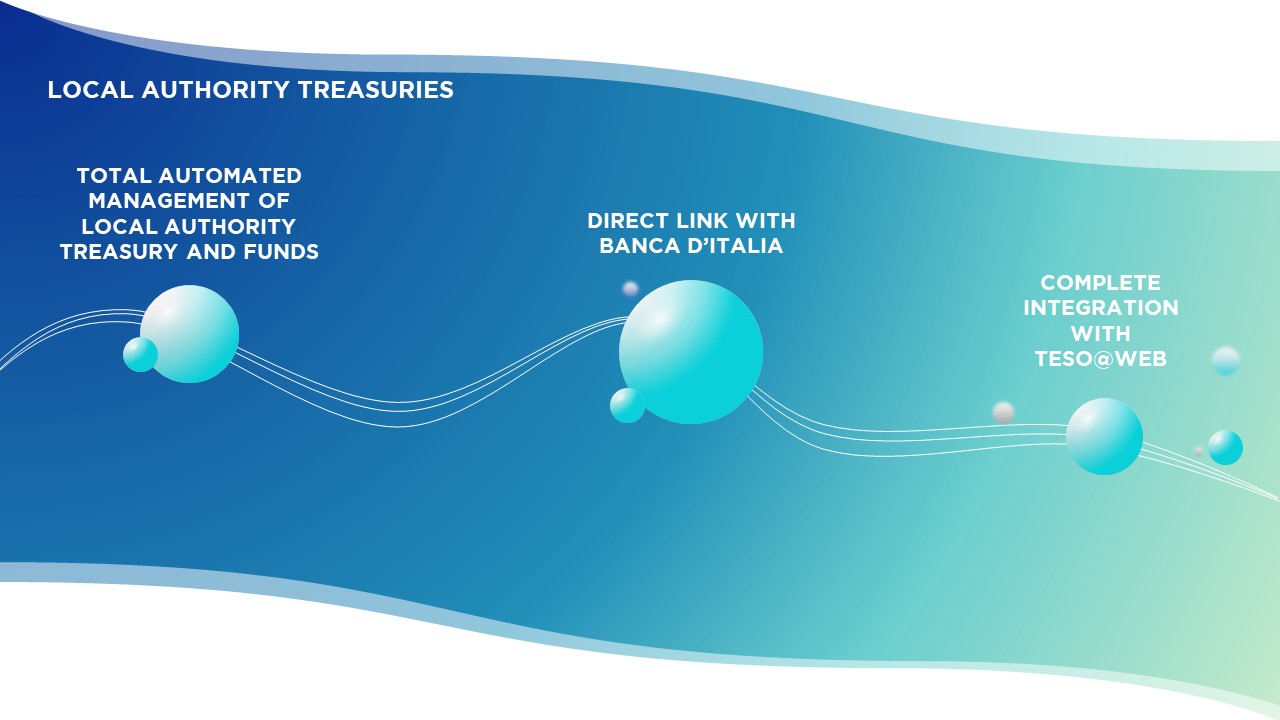 LOCAL AUTHORITY TREASURIES

TOTAL AUTOMATED MANAGEMENT OF LOCAL AUTHORITY TREASURY AND FUNDS

DIRECT LINK WITH BANCA D'ITALIA

COMPLETE INTEGRATION WITH TESO@WEB